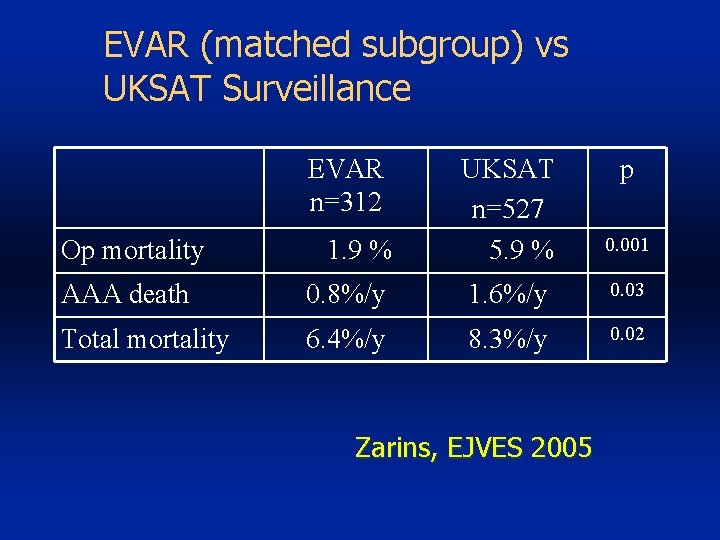 EVAR (matched subgroup) vs UKSAT Surveillance

| | EVAR n=312 | UKSAT n=527 | p |
|---|---|---|---|
| Op mortality | 1.9 % | 5.9 % | 0.001 |
| AAA death | 0.8%/y | 1.6%/y | 0.03 |
| Total mortality | 6.4%/y | 8.3%/y | 0.02 |

Zarins, EJVES 2005